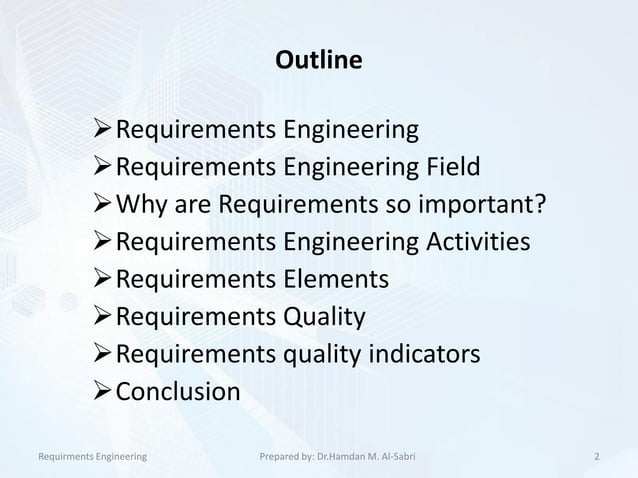 Outline

➢ Requirements Engineering
➢ Requirements Engineering Field
➢ Why are Requirements so important?
➢ Requirements Engineering Activities
➢ Requirements Elements
➢ Requirements Quality
➢ Requirements quality indicators
➢ Conclusion

Requirments Engineering

Prepared by: Dr.Hamdan M. Al-Sabri

2